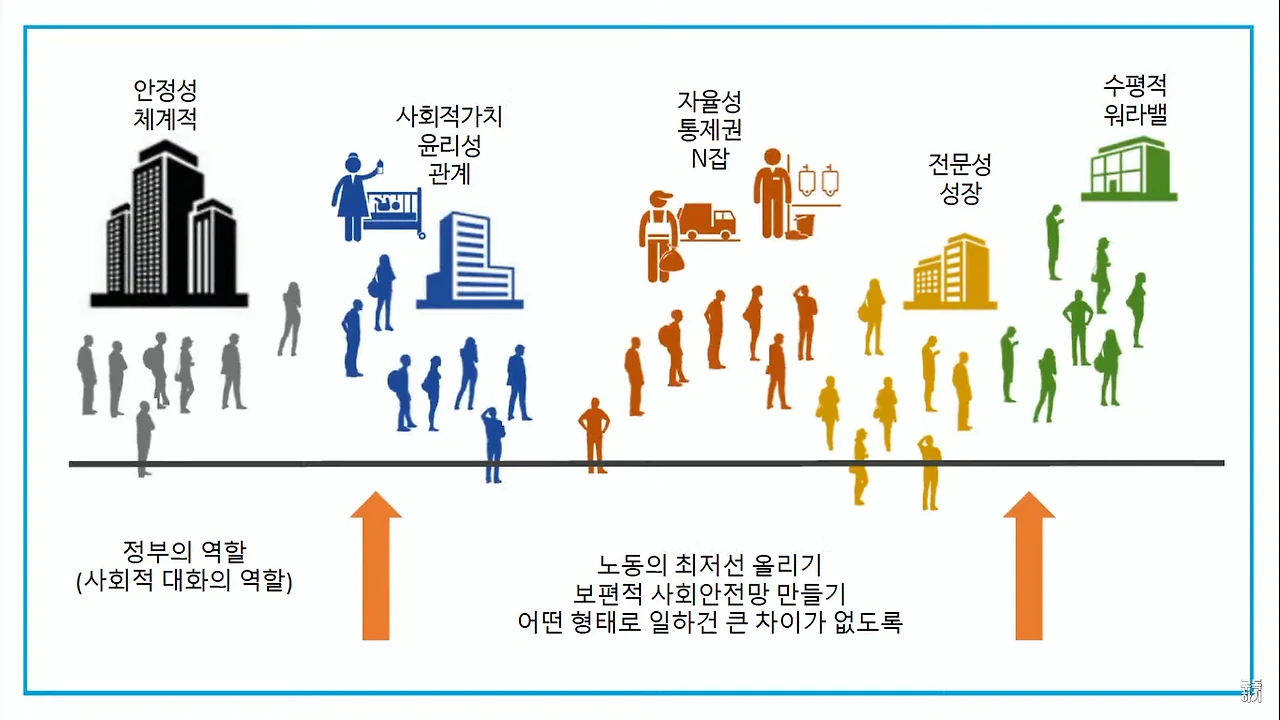 안정성
체계적

사회적가치
윤리성
관계

자율성
통제권
N잡

전문성
성장

수평적
워라밸

정부의 역할
(사회적 대화의 역할)

노동의 최저선 올리기
보편적 사회안전망 만들기
어떤 형태로 일하건 큰 차이가 없도록